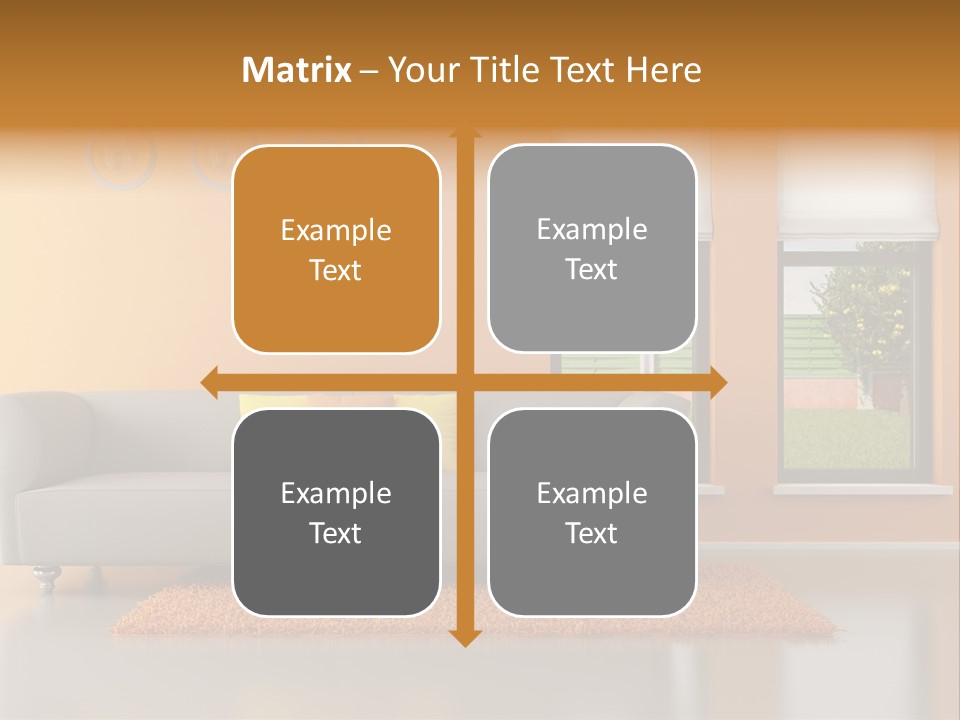 Matrix – Your Title Text Here

Example Text

Example Text

Example Text

Example Text